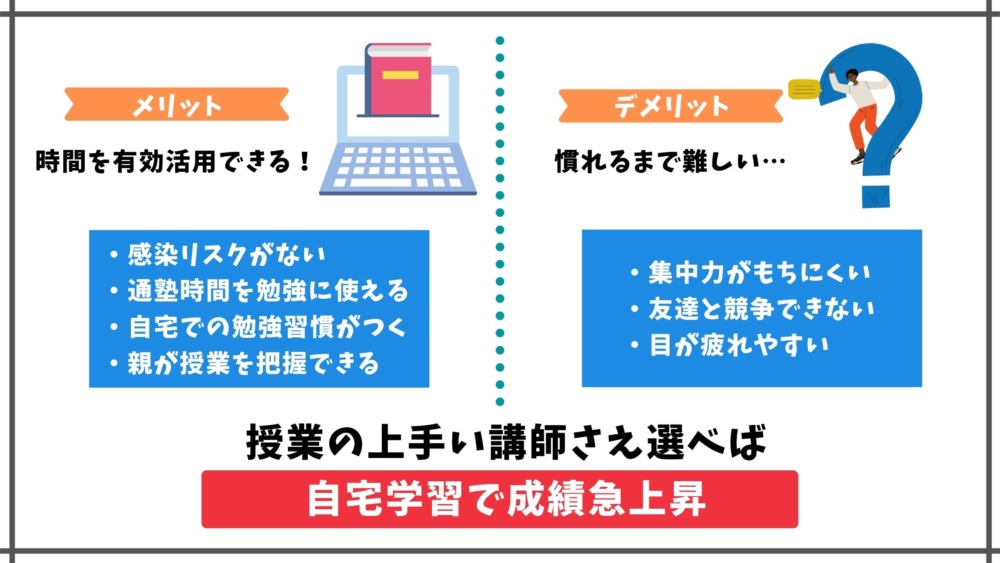 メリット

時間を有効活用できる！

・感染リスクがない
・通塾時間を勉強に使える
・自宅での勉強習慣がつく
・親が授業を把握できる

デメリット

慣れるまで難しい…

・集中力がもちにくい
・友達と競争できない
・目が疲れやすい

授業の上手い講師さえ選べば

自宅学習で成績急上昇